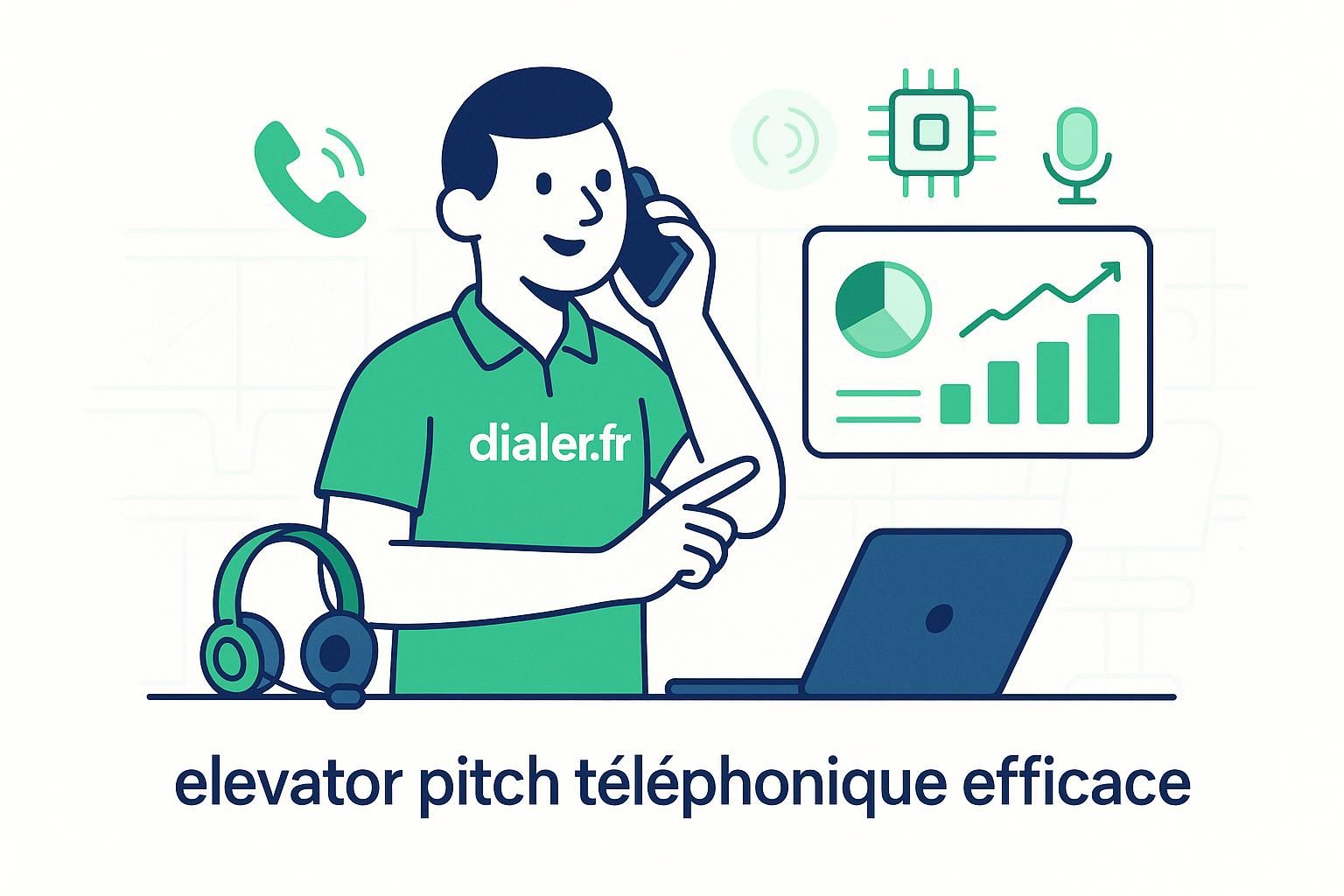 dialer.fr

elevator pitch téléphonique efficace